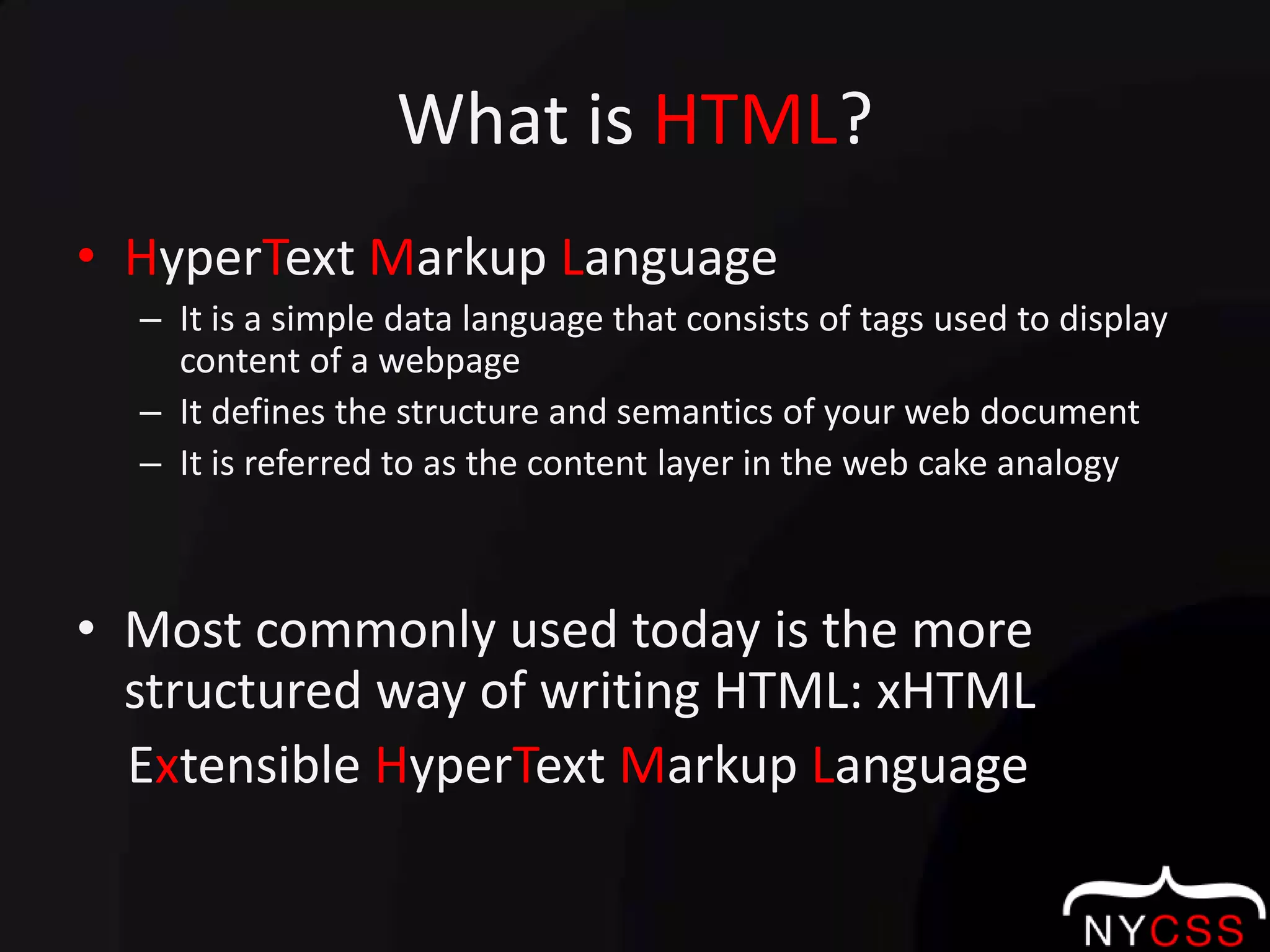 What is HTML?

• HyperText Markup Language
– It is a simple data language that consists of tags used to display content of a webpage
– It defines the structure and semantics of your web document
– It is referred to as the content layer in the web cake analogy

• Most commonly used today is the more structured way of writing HTML: xHTML
Extensible HyperText Markup Language

NYCSS